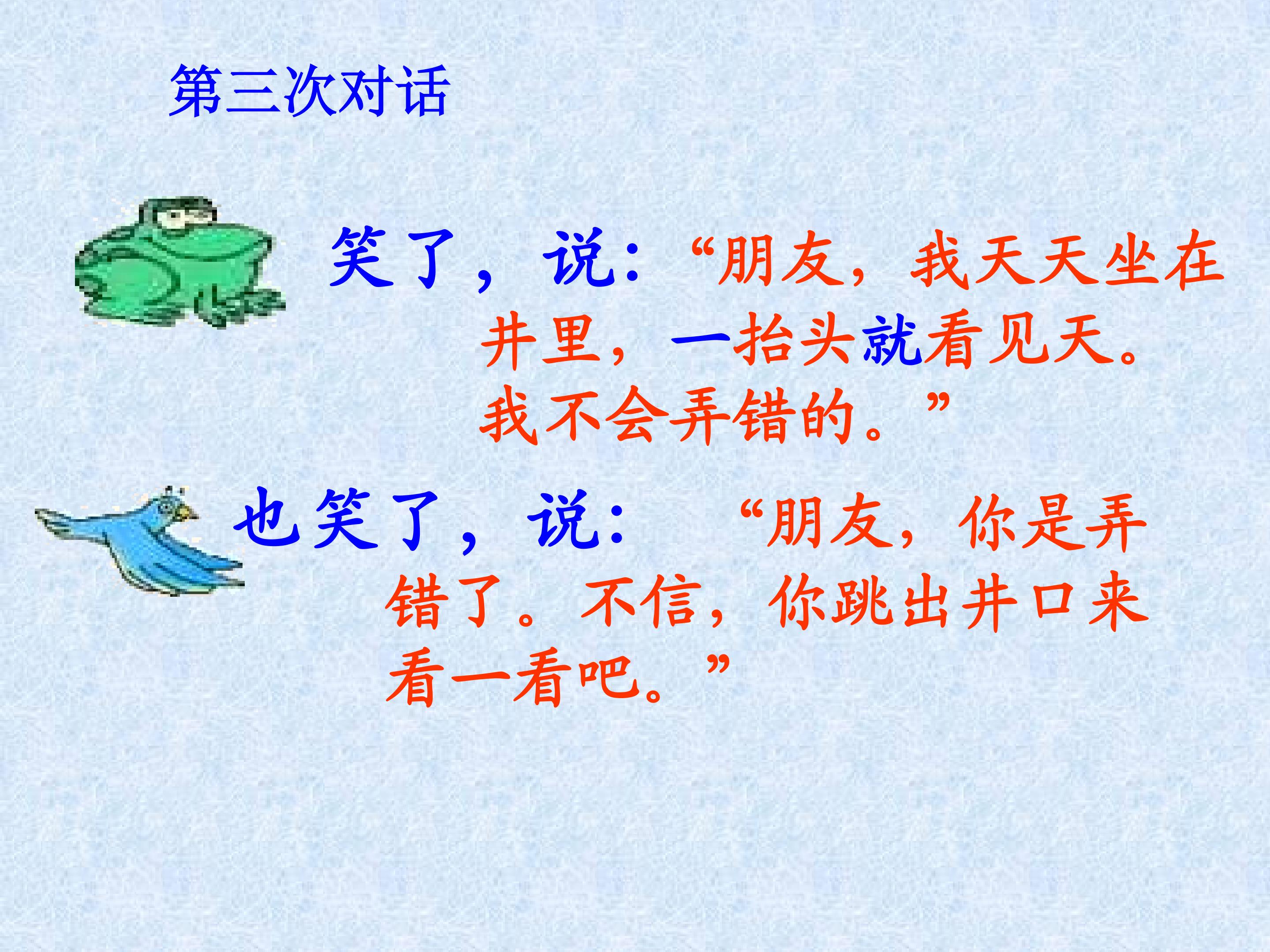 第三次对话

笑了，说：“朋友，我天天坐在井里，一抬头就看见天。我不会弄错的。”

也笑了，说：“朋友，你是弄错了。不信，你跳出井口来看一看吧。”